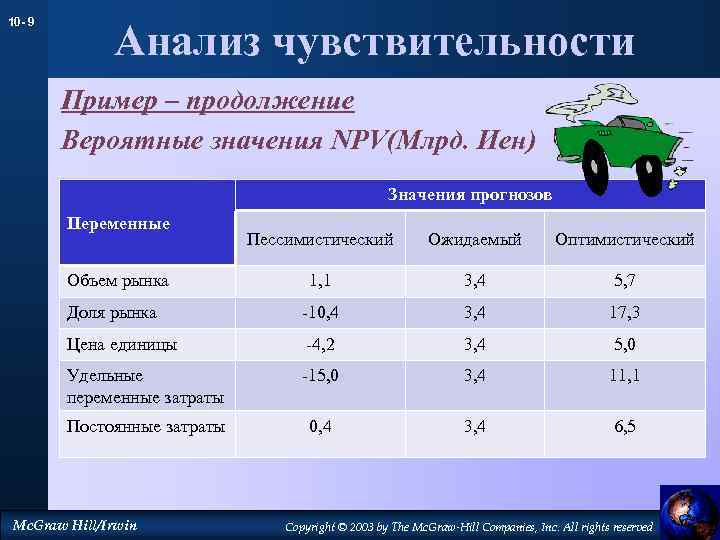 10-9

Анализ чувствительности

Пример – продолжение

Вероятные значения NPV(Млрд. Иен)

| Переменные | Значения прогнозов | | |
|---|---|---|---|
| | Пессимистический | Ожидаемый | Оптимистический |
| Объем рынка | 1,1 | 3,4 | 5,7 |
| Доля рынка | -10,4 | 3,4 | 17,3 |
| Цена единицы | -4,2 | 3,4 | 5,0 |
| Удельные переменные затраты | -15,0 | 3,4 | 11,1 |
| Постоянные затраты | 0,4 | 3,4 | 6,5 |

McGraw Hill/Irwin

Copyright © 2003 by The McGraw-Hill Companies, Inc. All rights reserved